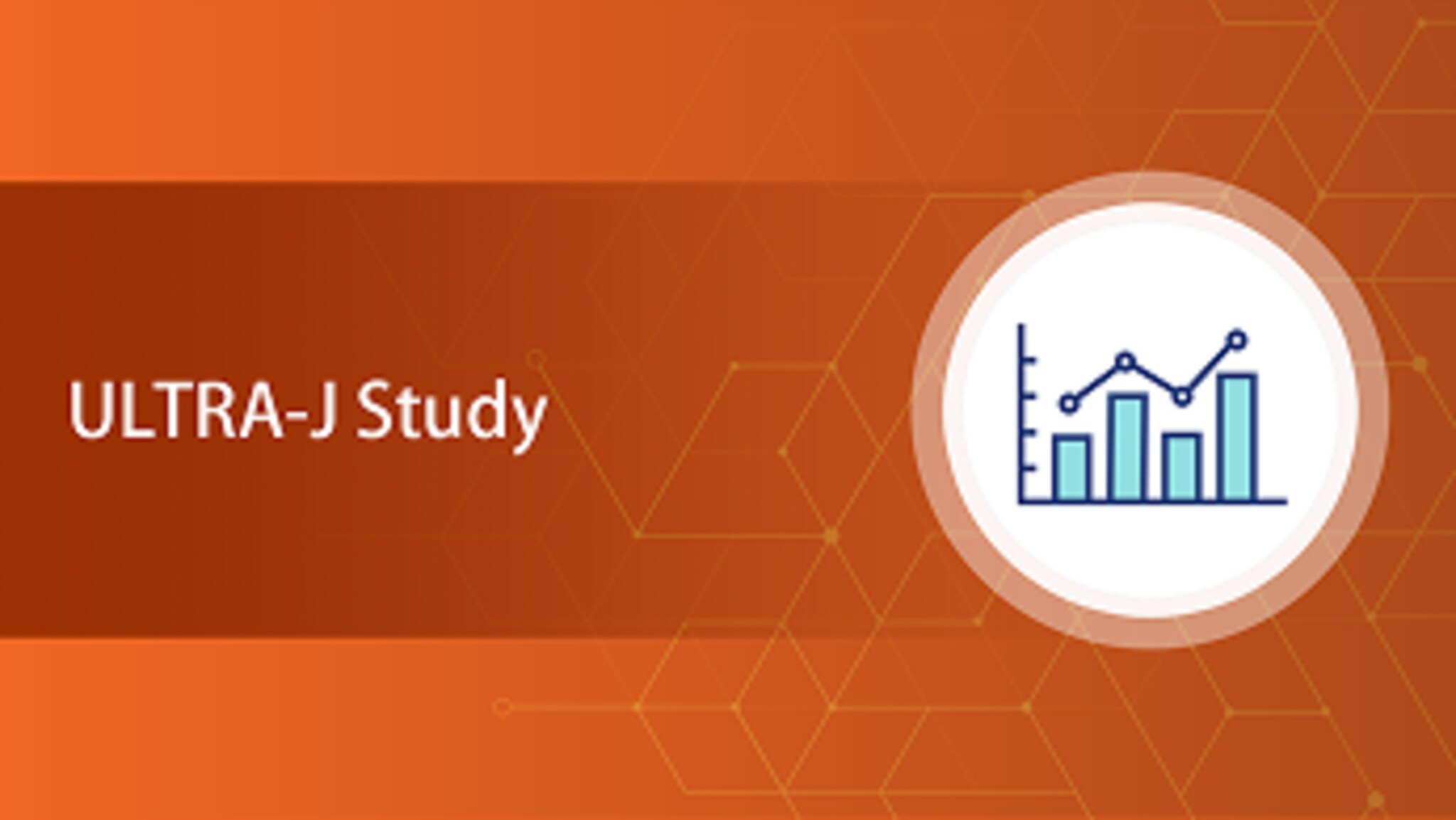 ULTRA-J Study